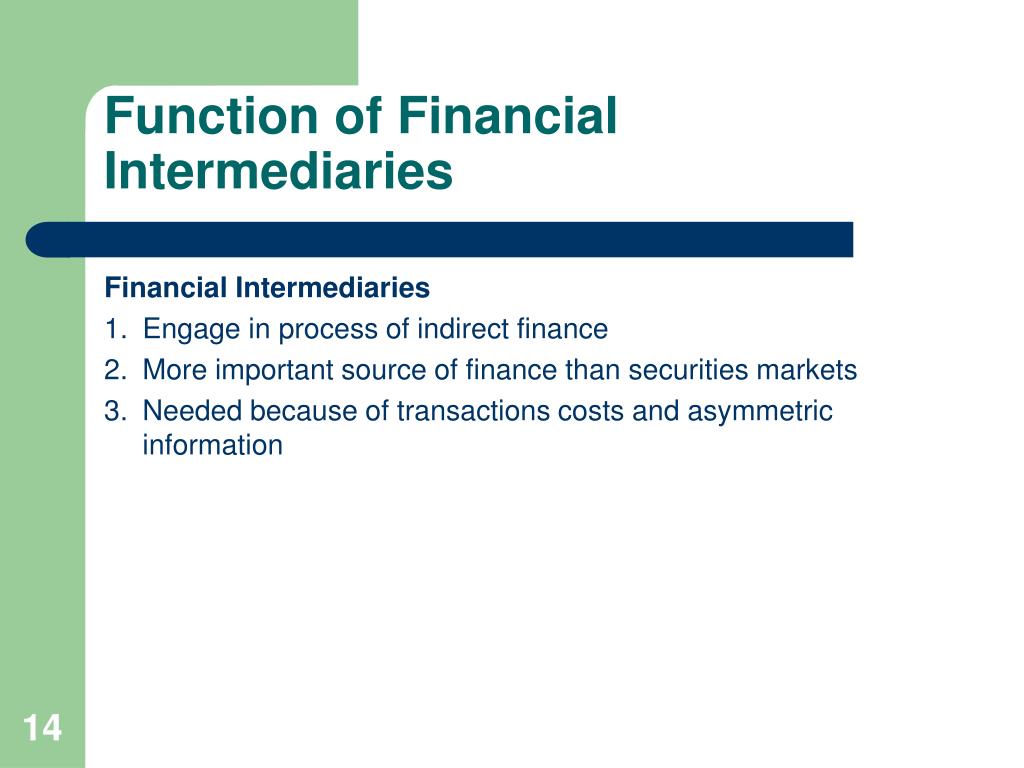 Function of Financial Intermediaries

Financial Intermediaries

1. Engage in process of indirect finance
2. More important source of finance than securities markets
3. Needed because of transactions costs and asymmetric information

14